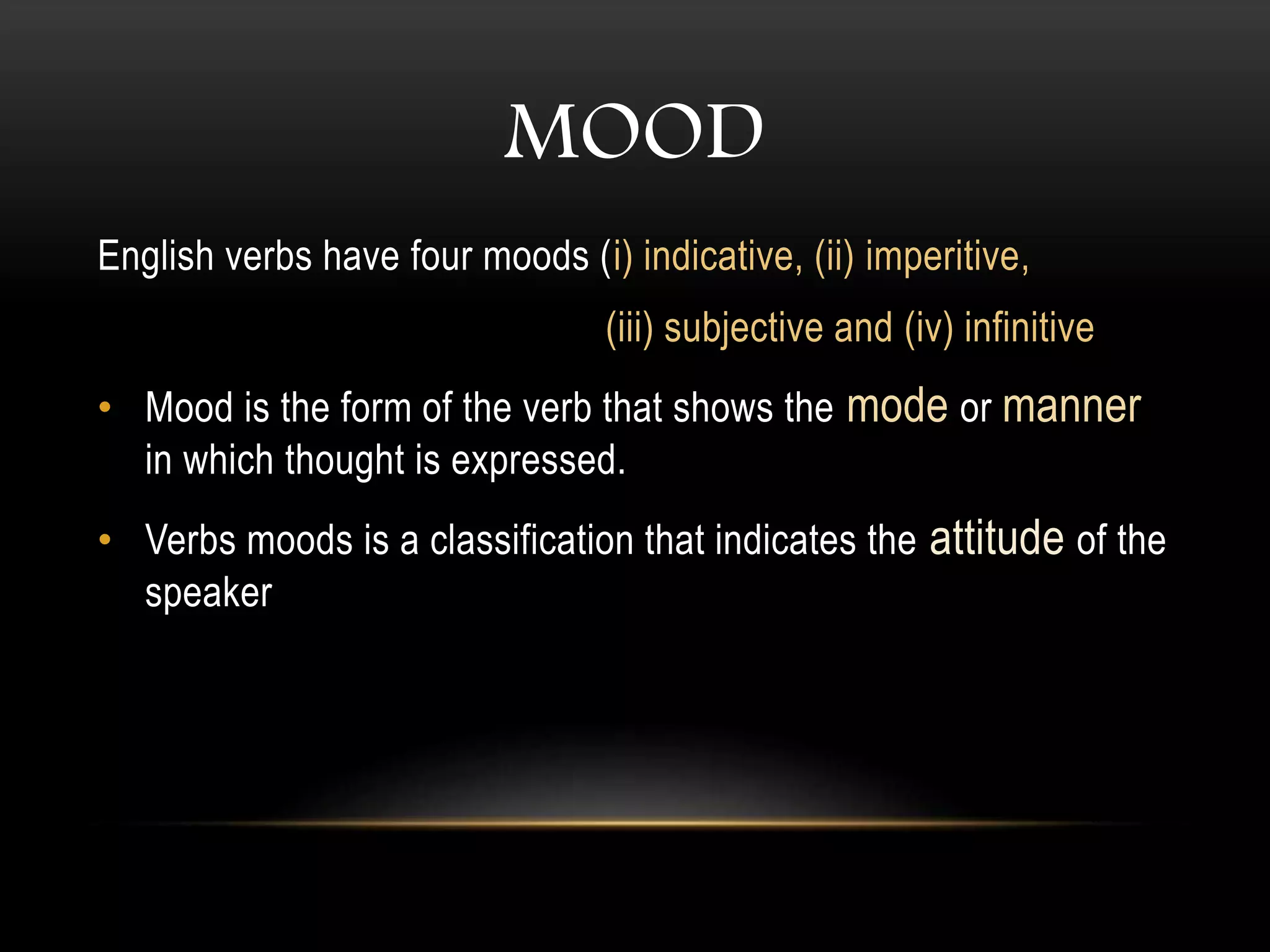 MOOD

English verbs have four moods (i) indicative, (ii) imperitive, (iii) subjective and (iv) infinitive

• Mood is the form of the verb that shows the mode or manner in which thought is expressed.

• Verbs moods is a classification that indicates the attitude of the speaker